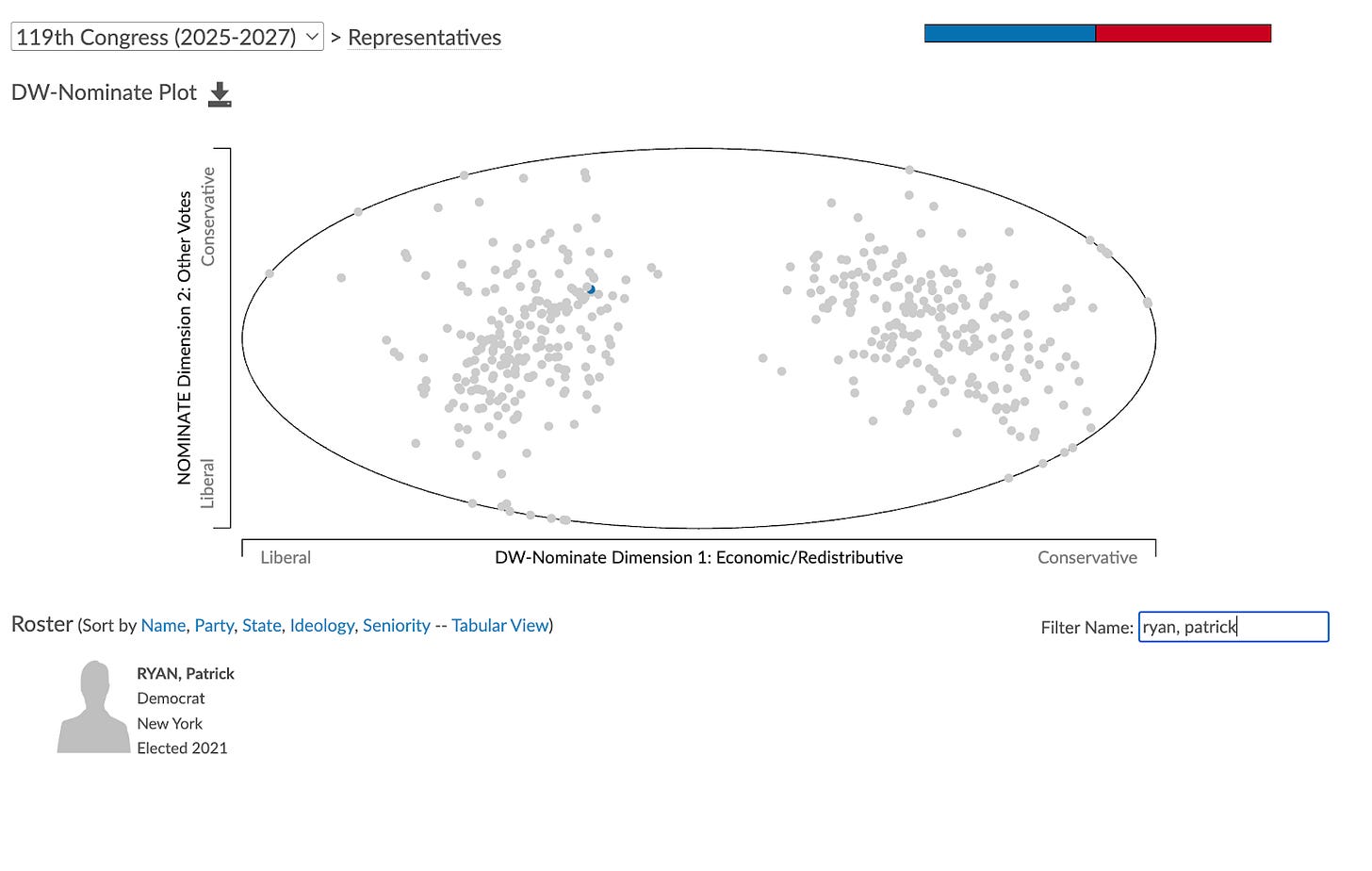 119th Congress (2025-2027) > Representatives

DW-Nominate Plot

NOMINATE Dimension 2: Other Votes
Conservative
Liberal

Liberal
DW-Nominate Dimension 1: Economic/Redistributive
Conservative

Roster (Sort by Name, Party, State, Ideology, Seniority -- Tabular View)

Filter Name: ryan, patrick

RYAN, Patrick
Democrat
New York
Elected 2021